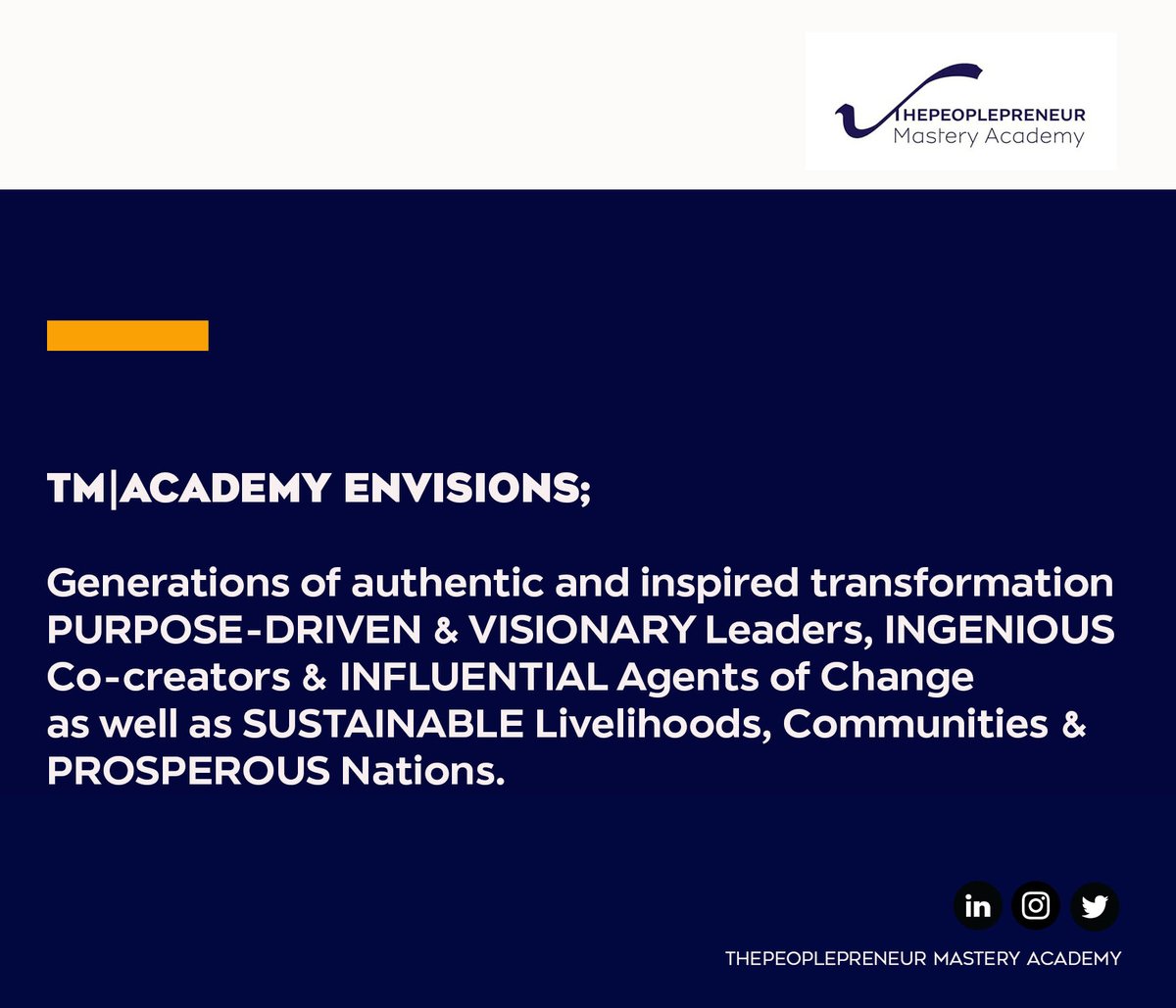 THEPEOPLEPRENEUR
Mastery Academy

TM|ACADEMY ENVISIONS;

Generations of authentic and inspired transformation PURPOSE-DRIVEN & VISIONARY Leaders, INGENIOUS Co-creators & INFLUENTIAL Agents of Change as well as SUSTAINABLE Livelihoods, Communities & PROSPEROUS Nations.

in

THEPEOPLEPRENEUR MASTERY ACADEMY